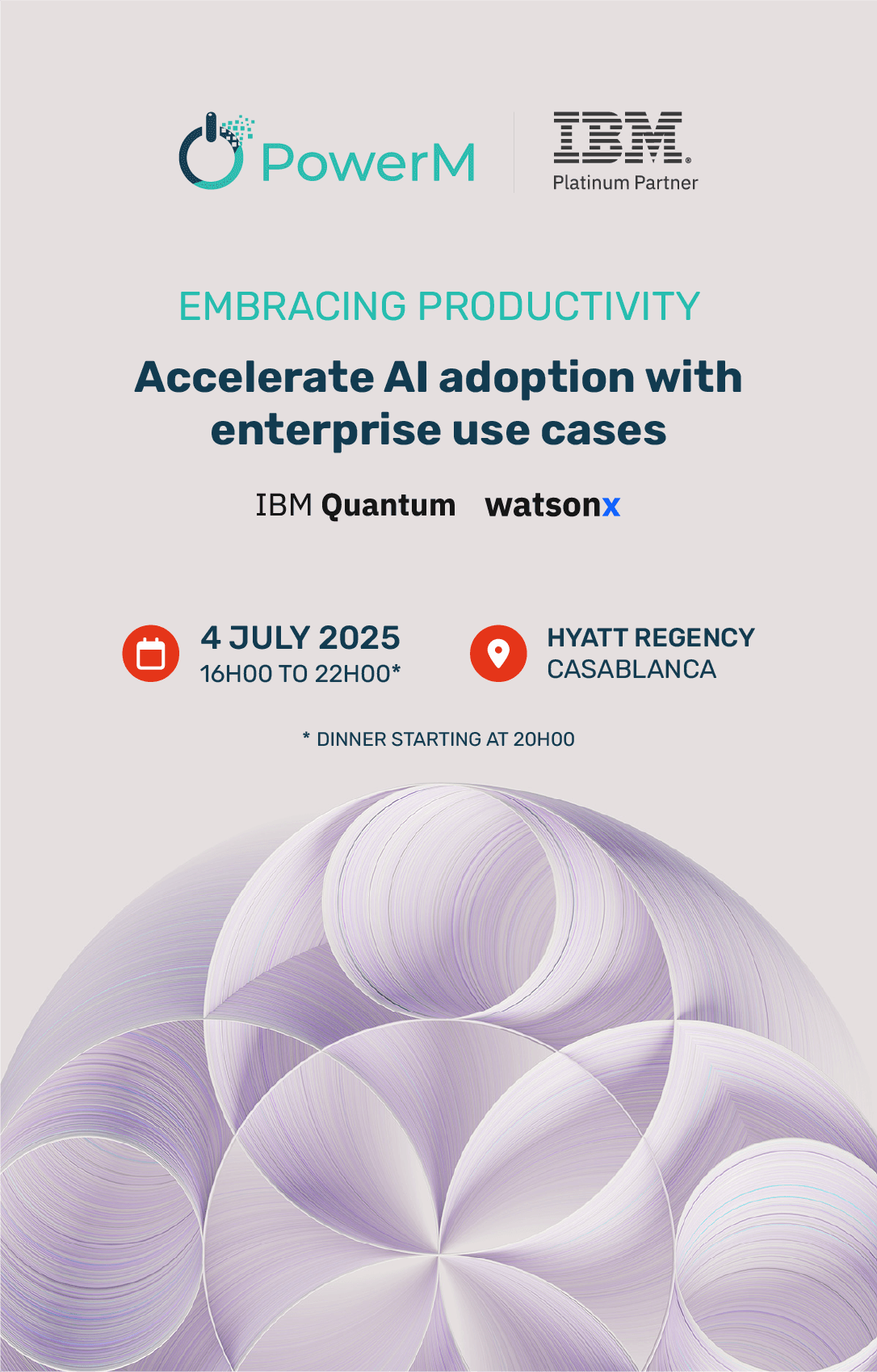 PowerM

IBM
Platinum Partner

EMBRACING PRODUCTIVITY

Accelerate AI adoption with enterprise use cases

IBM Quantum watsonx

4 JULY 2025
16H00 TO 22H00*

HYATT REGENCY
CASABLANCA

* DINNER STARTING AT 20H00